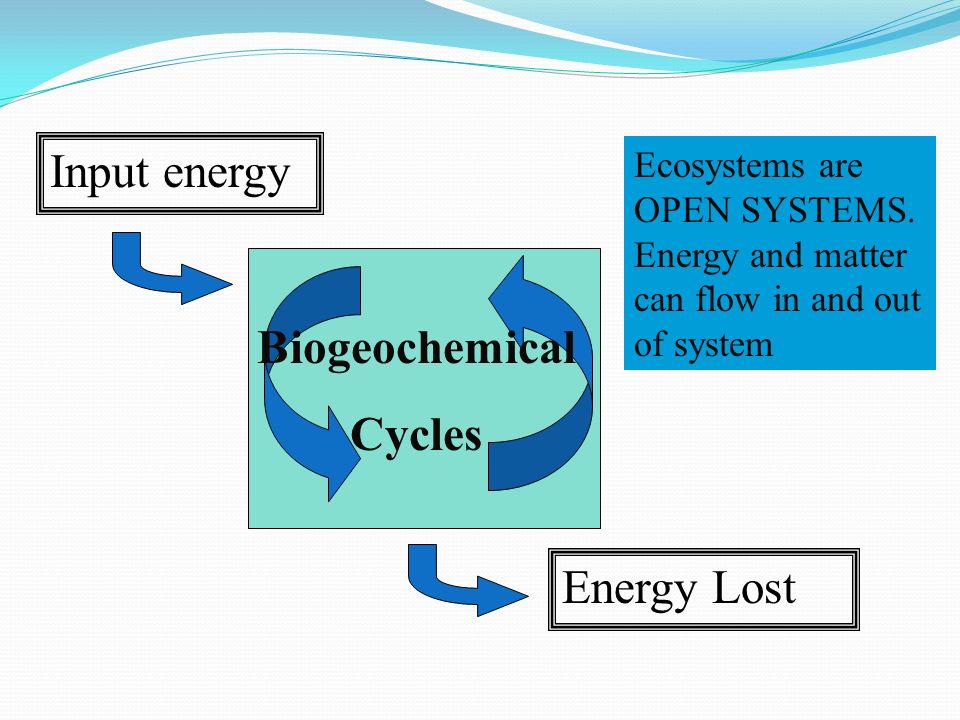 Input energy

Ecosystems are OPEN SYSTEMS. Energy and matter can flow in and out of system

Biogeochemical

Cycles

Energy Lost